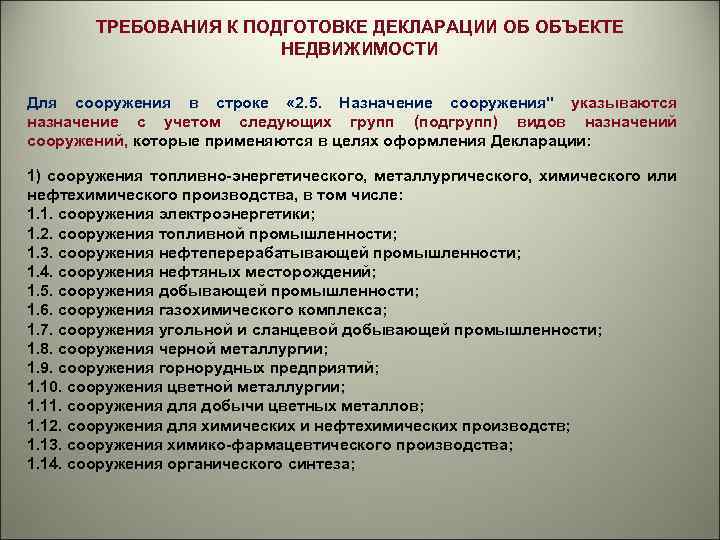 ТРЕБОВАНИЯ К ПОДГОТОВКЕ ДЕКЛАРАЦИИ ОБ ОБЪЕКТЕ НЕДВИЖИМОСТИ

Для сооружения в строке «2.5. Назначение сооружения" указываются назначение с учетом следующих групп (подгрупп) видов назначений сооружений, которые применяются в целях оформления Декларации:

1) сооружения топливно-энергетического, металлургического, химического или нефтехимического производства, в том числе:
1.1. сооружения электроэнергетики;
1.2. сооружения топливной промышленности;
1.3. сооружения нефтеперерабатывающей промышленности;
1.4. сооружения нефтяных месторождений;
1.5. сооружения добывающей промышленности;
1.6. сооружения газохимического комплекса;
1.7. сооружения угольной и сланцевой добывающей промышленности;
1.8. сооружения черной металлургии;
1.9. сооружения горнорудных предприятий;
1.10. сооружения цветной металлургии;
1.11. сооружения для добычи цветных металлов;
1.12. сооружения для химических и нефтехимических производств;
1.13. сооружения химико-фармацевтического производства;
1.14. сооружения органического синтеза;